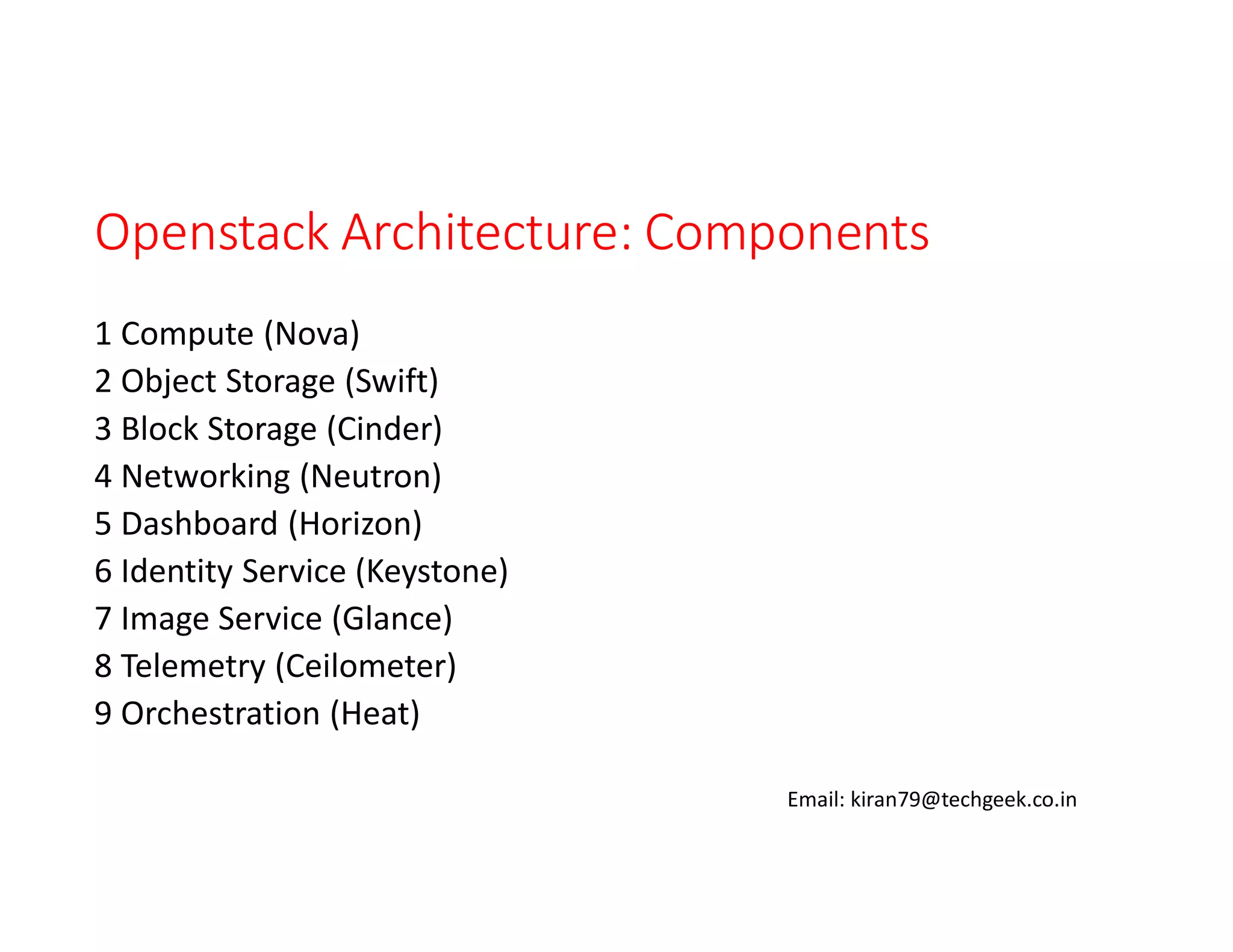 Openstack Architecture: Components

1 Compute (Nova)
2 Object Storage (Swift)
3 Block Storage (Cinder)
4 Networking (Neutron)
5 Dashboard (Horizon)
6 Identity Service (Keystone)
7 Image Service (Glance)
8 Telemetry (Ceilometer)
9 Orchestration (Heat)

Email: kiran79@techgeek.co.in